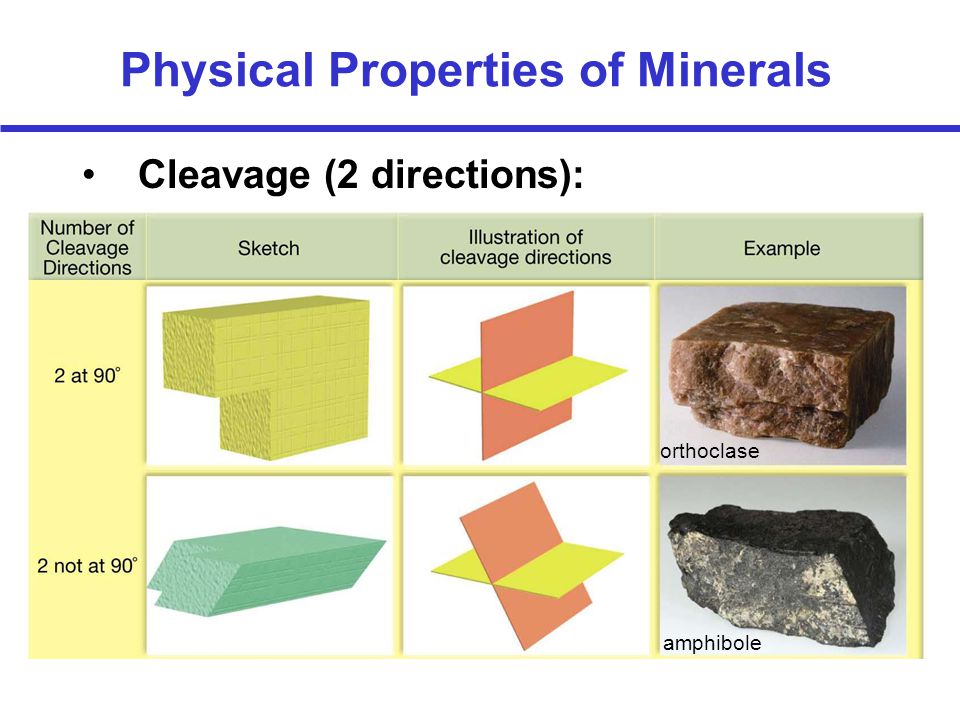 Physical Properties of Minerals

• Cleavage (2 directions):

| Number of Cleavage Directions | Sketch | Illustration of cleavage directions | Example |
|---|---|---|---|
| 2 at 90° | | | orthoclase |
| 2 not at 90° | | | amphibole |